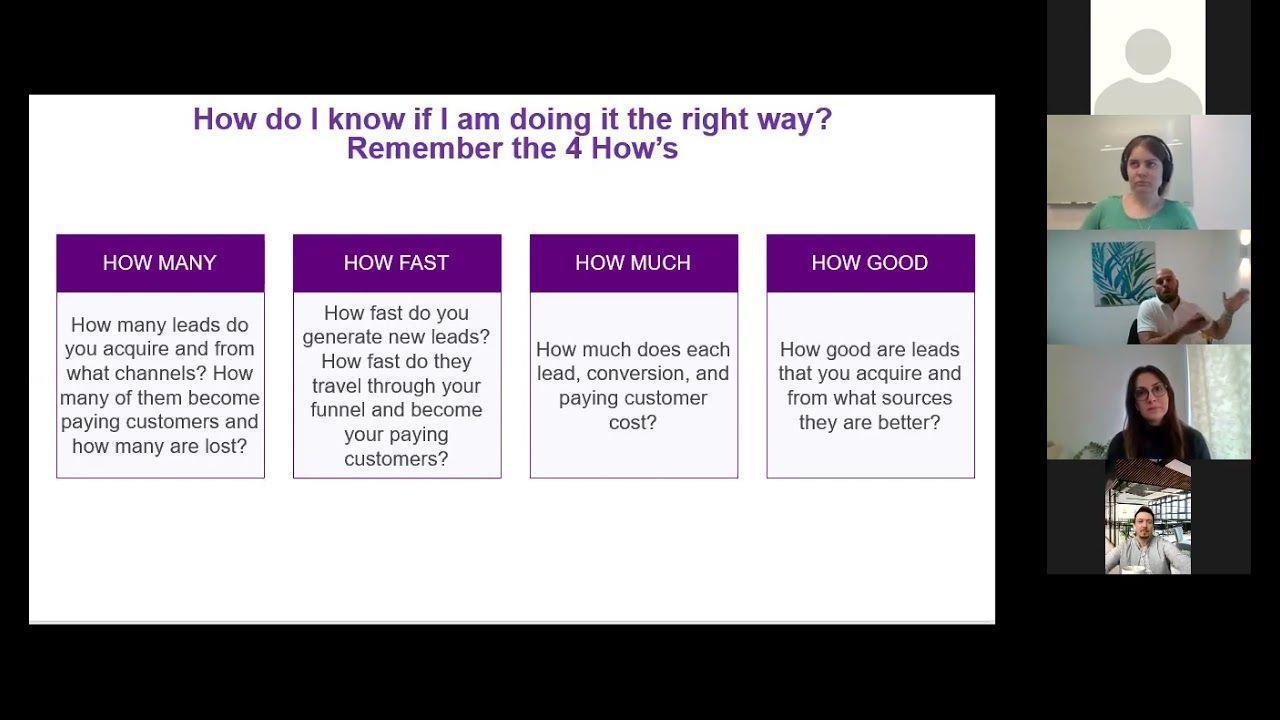 How do I know if I am doing it the right way?
Remember the 4 How's

HOW MANY

How many leads do you acquire and from what channels? How many of them become paying customers and how many are lost?

HOW FAST

How fast do you generate new leads? How fast do they travel through your funnel and become your paying customers?

HOW MUCH

How much does each lead, conversion, and paying customer cost?

HOW GOOD

How good are leads that you acquire and from what sources they are better?